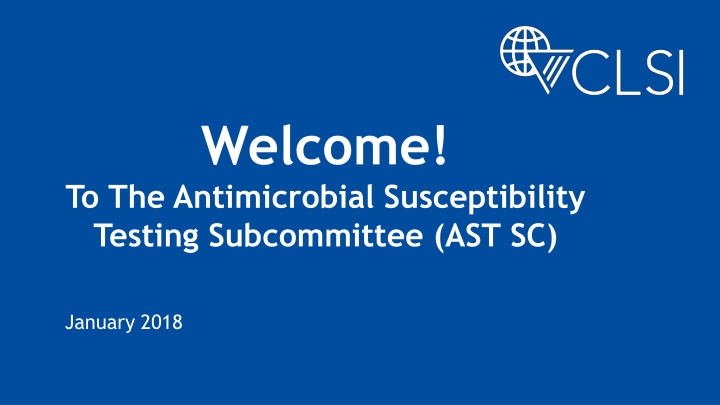 CLSI

Welcome!

To The Antimicrobial Susceptibility Testing Subcommittee (AST SC)

January 2018